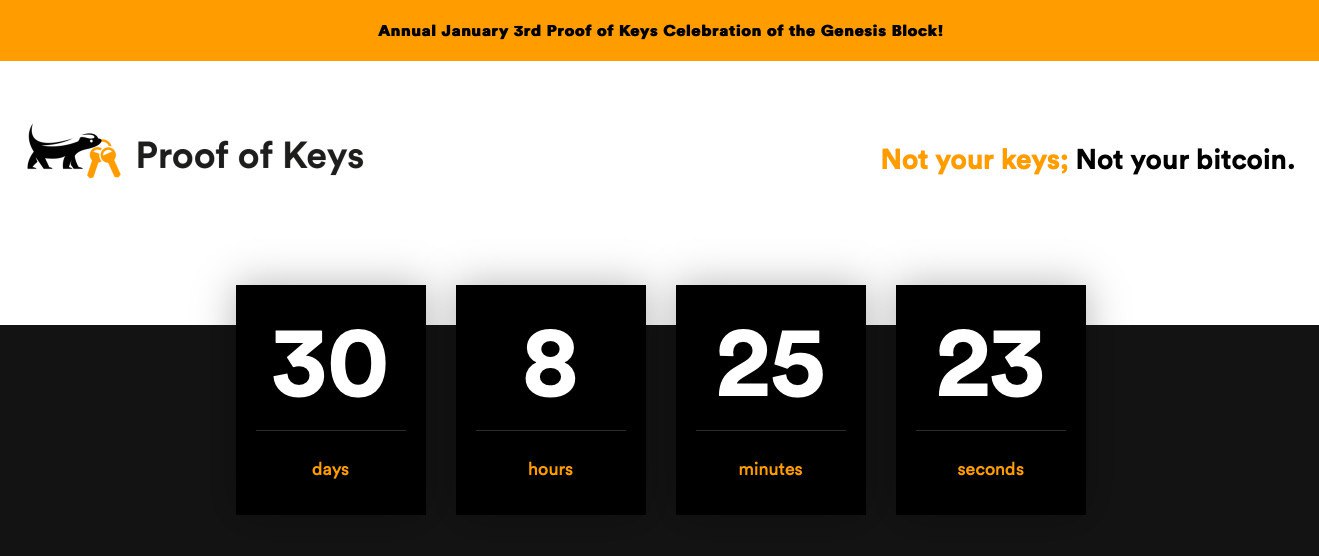 Annual January 3rd Proof of Keys Celebration of the Genesis Block!

Proof of Keys

Not your keys; Not your bitcoin.

30
days

8
hours

25
minutes

23
seconds